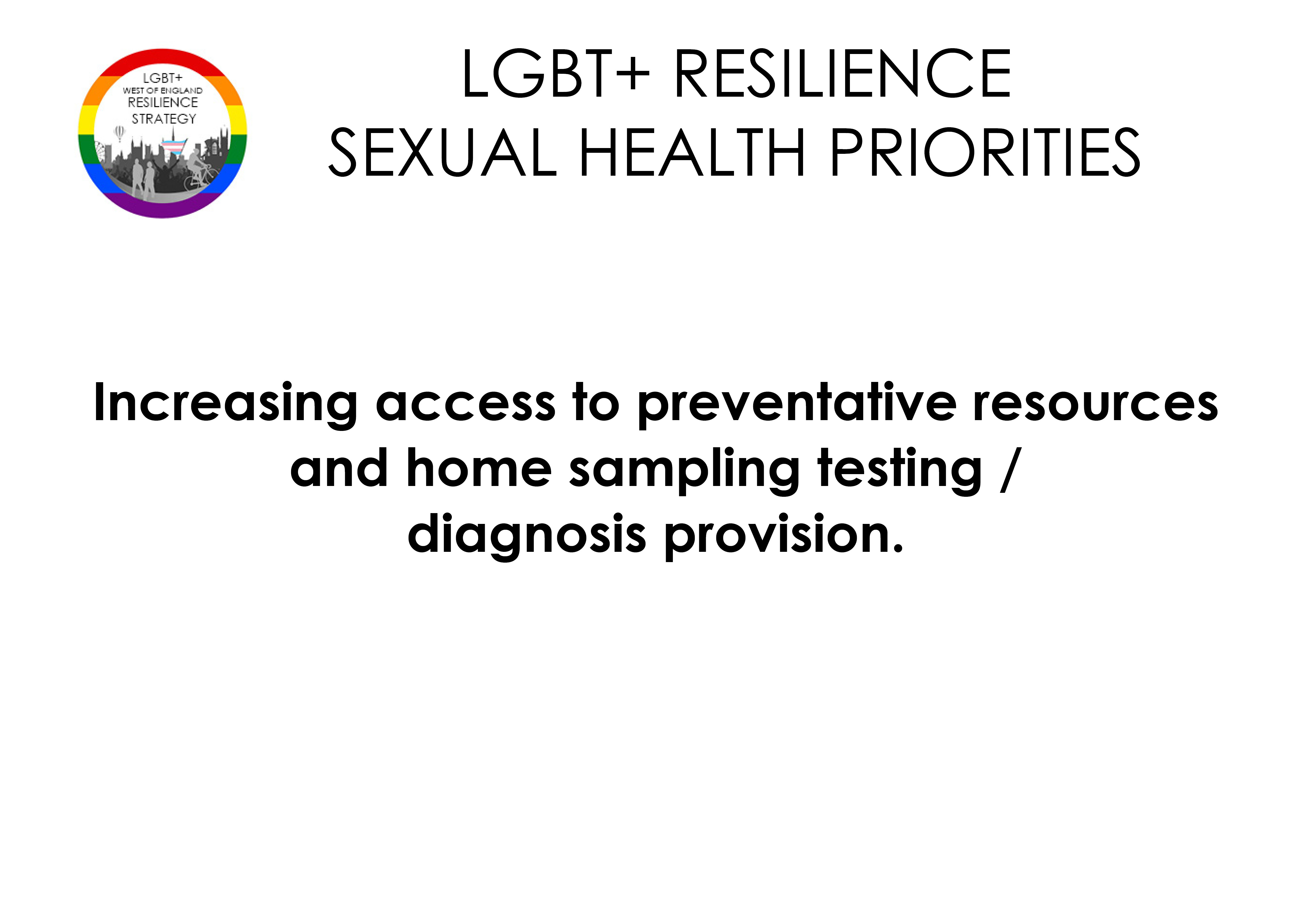 LGBT+
WEST OF ENGLAND
RESILIENCE
STRATEGY

LGBT+ RESILIENCE
SEXUAL HEALTH PRIORITIES

Increasing access to preventative resources and home sampling testing / diagnosis provision.